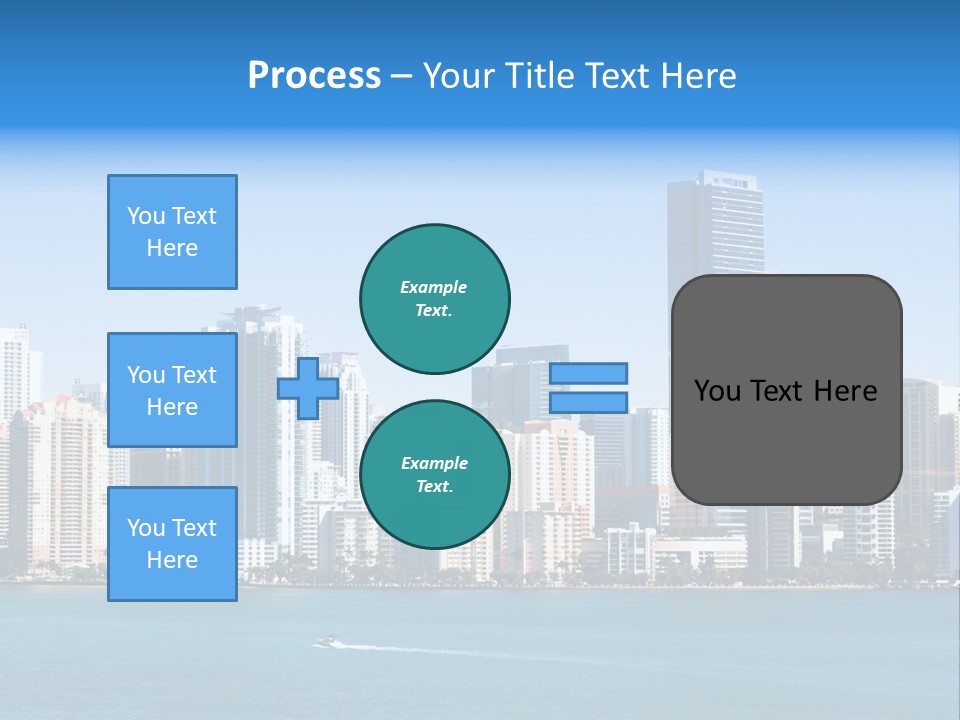 Process – Your Title Text Here

You Text Here

You Text Here

You Text Here

Example Text.

Example Text.

You Text Here